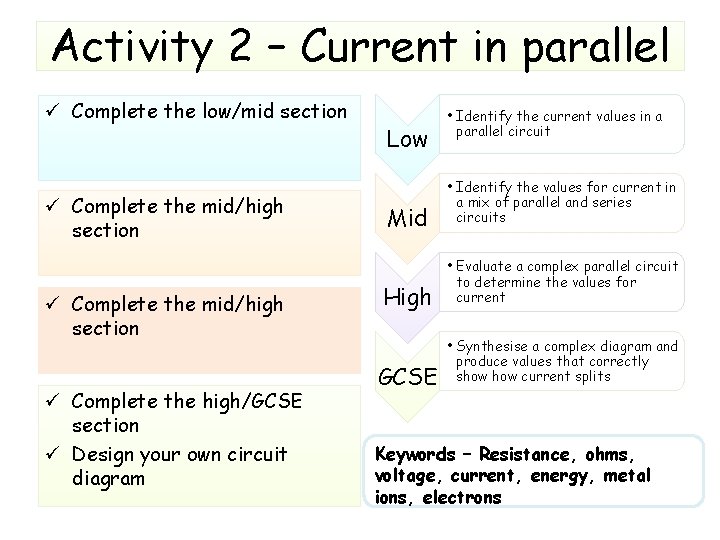 Activity 2 – Current in parallel

✓ Complete the low/mid section

✓ Complete the mid/high section

✓ Complete the mid/high section

✓ Complete the high/GCSE section
✓ Design your own circuit diagram

Low
• Identify the current values in a parallel circuit

Mid
• Identify the values for current in a mix of parallel and series circuits

High
• Evaluate a complex parallel circuit to determine the values for current

GCSE
• Synthesise a complex diagram and produce values that correctly show how current splits

Keywords – Resistance, ohms, voltage, current, energy, metal ions, electrons